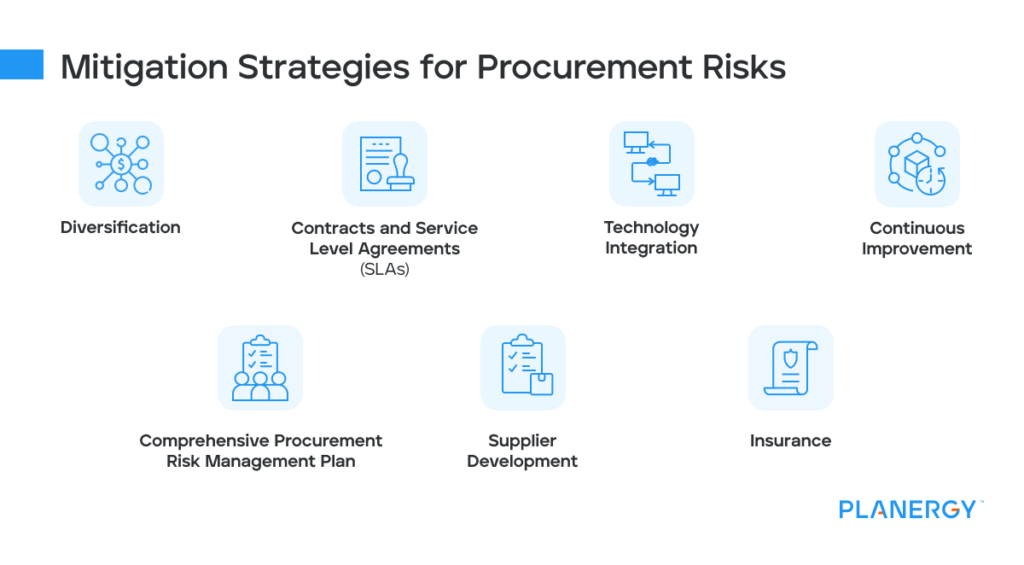 Mitigation Strategies for Procurement Risks

Diversification

Contracts and Service Level Agreements (SLAs)

Technology Integration

Continuous Improvement

Comprehensive Procurement Risk Management Plan

Supplier Development

Insurance

PLANERGY™